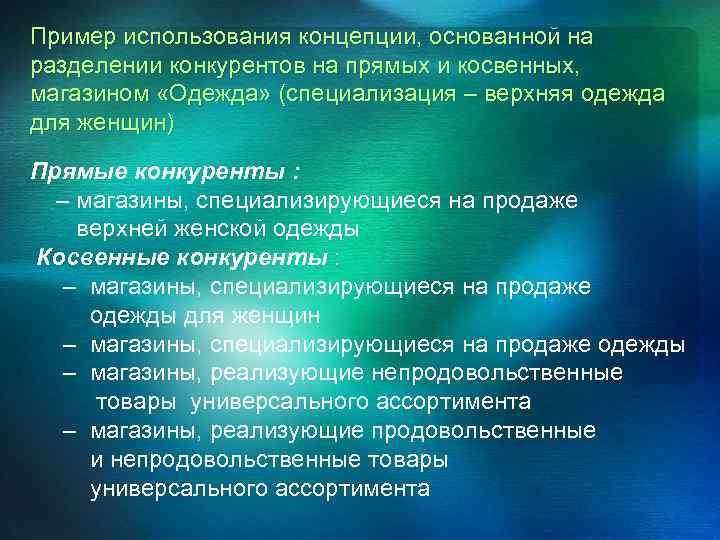 Пример использования концепции, основанной на разделении конкурентов на прямых и косвенных, магазином «Одежда» (специализация – верхняя одежда для женщин)

Прямые конкуренты :
– магазины, специализирующиеся на продаже верхней женской одежды

Косвенные конкуренты :
– магазины, специализирующиеся на продаже одежды для женщин
– магазины, специализирующиеся на продаже одежды
– магазины, реализующие непродовольственные товары универсального ассортимента
– магазины, реализующие продовольственные и непродовольственные товары универсального ассортимента